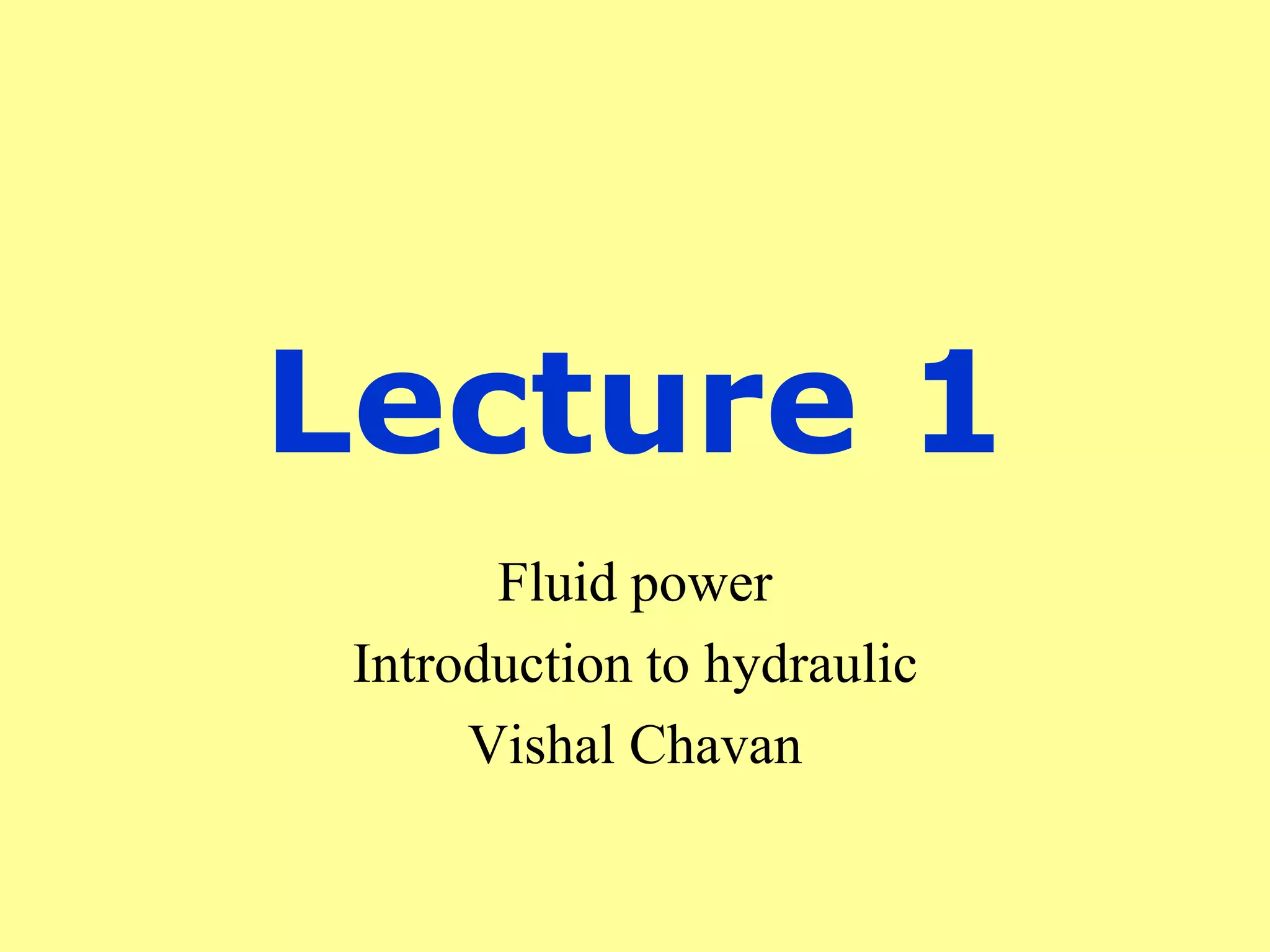 Lecture 1

Fluid power
Introduction to hydraulic
Vishal Chavan